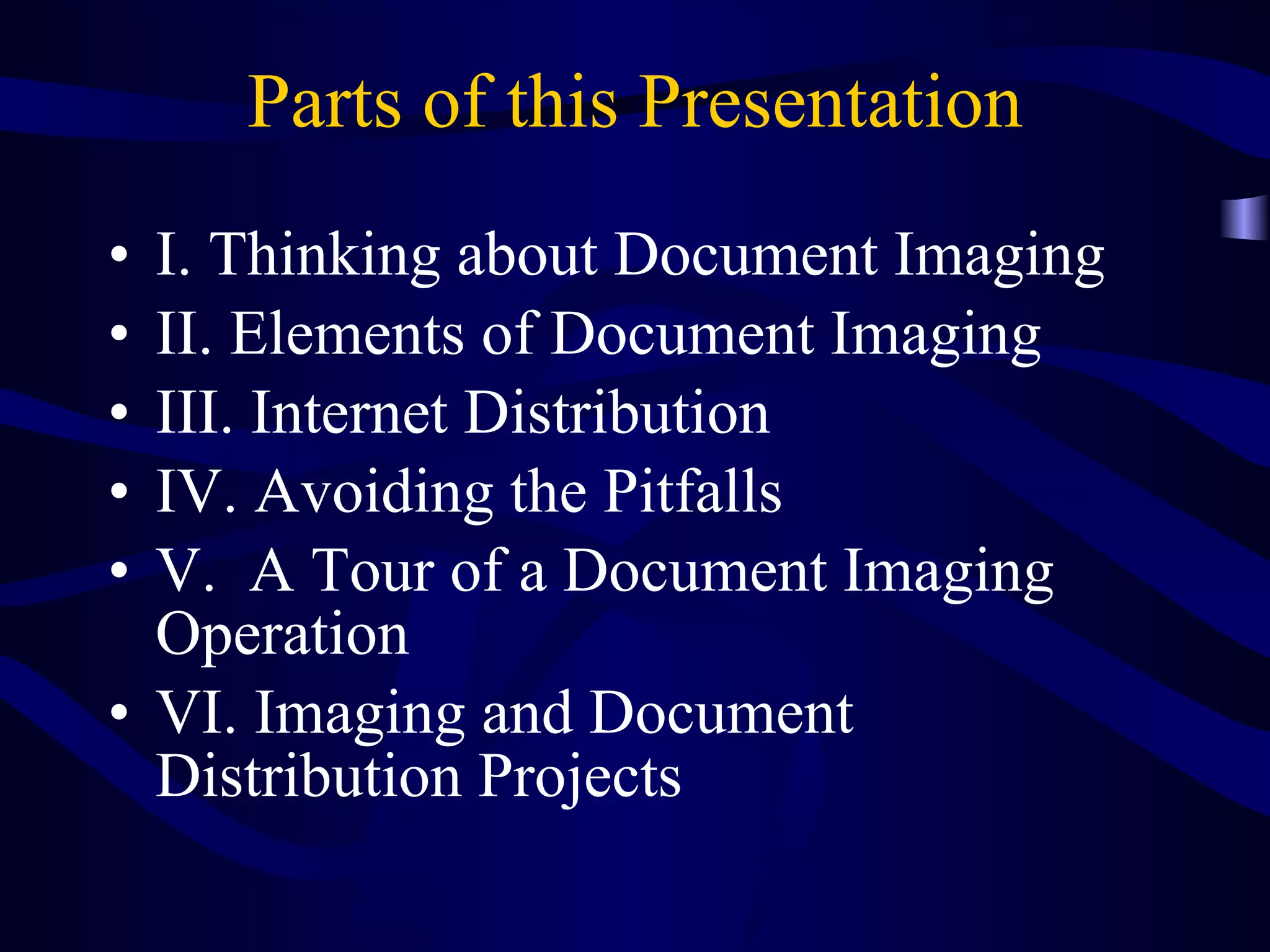 Parts of this Presentation

• I. Thinking about Document Imaging
• II. Elements of Document Imaging
• III. Internet Distribution
• IV. Avoiding the Pitfalls
• V.  A Tour of a Document Imaging Operation
• VI. Imaging and Document Distribution Projects